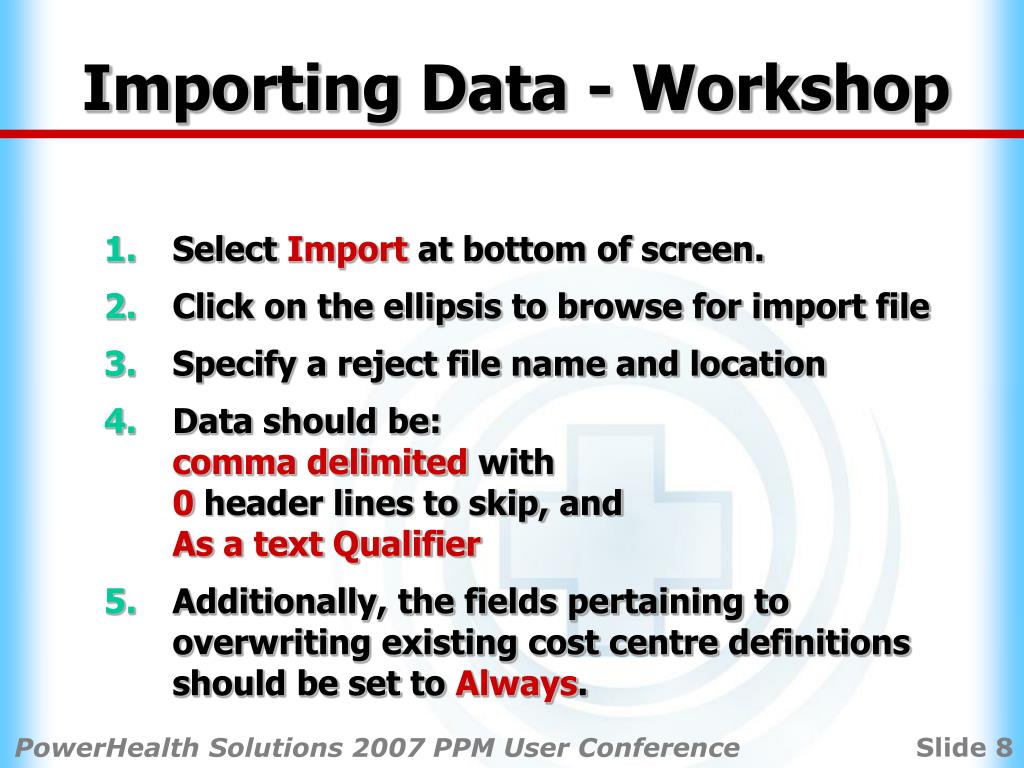 Importing Data - Workshop

1. Select Import at bottom of screen.
2. Click on the ellipsis to browse for import file
3. Specify a reject file name and location
4. Data should be:
comma delimited with
0 header lines to skip, and
As a text Qualifier
5. Additionally, the fields pertaining to overwriting existing cost centre definitions should be set to Always.

PowerHealth Solutions 2007 PPM User Conference

Slide 8